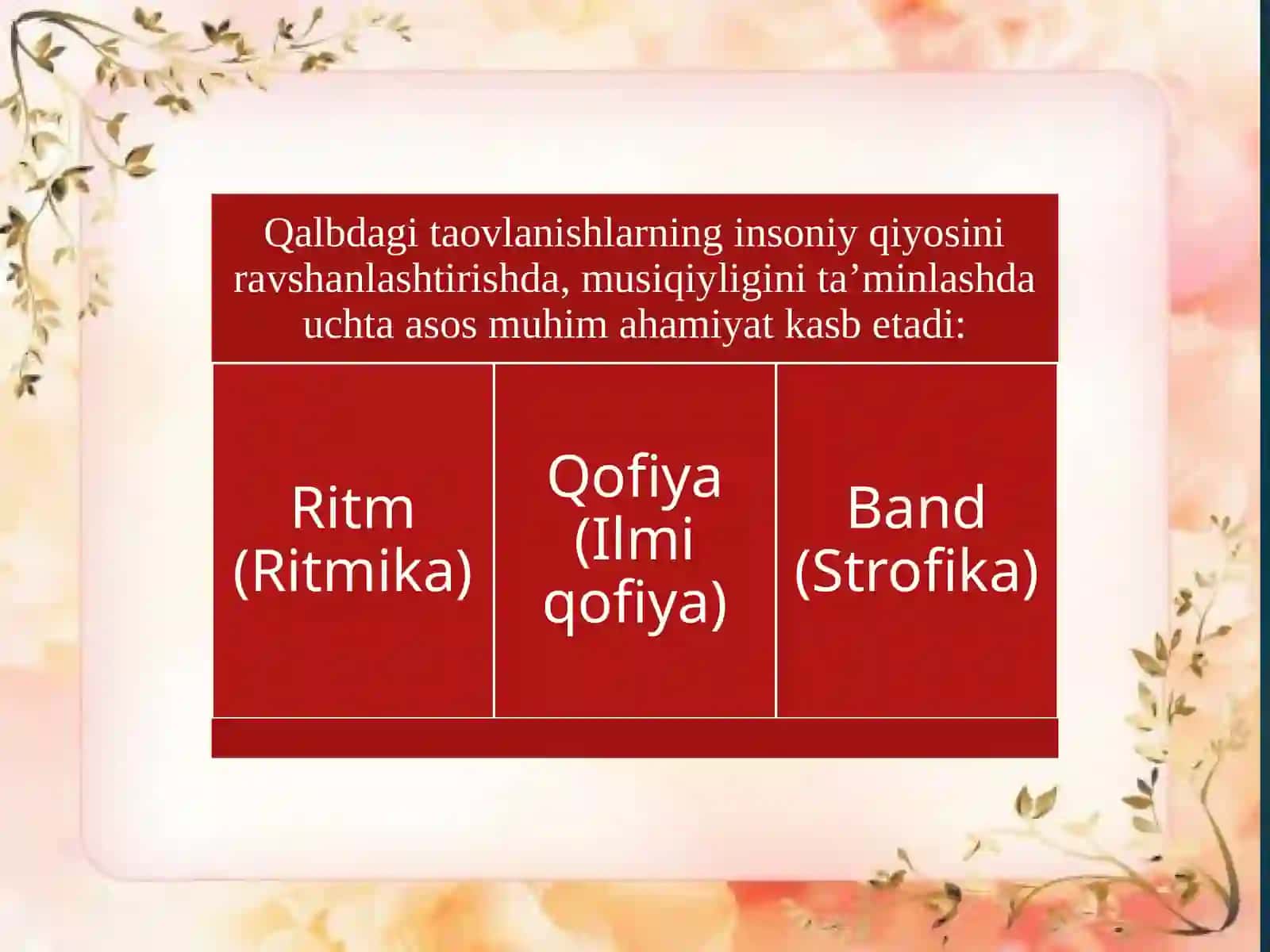 Qalbdagi taovlanishlarning insoniy qiyosini ravshanlashtirishda, musiqiyligini ta’minlashda uchta asos muhim ahamiyat kasb etadi:

Ritm (Ritmika)

Qofiya (Ilmi qofiya)

Band (Strofika)